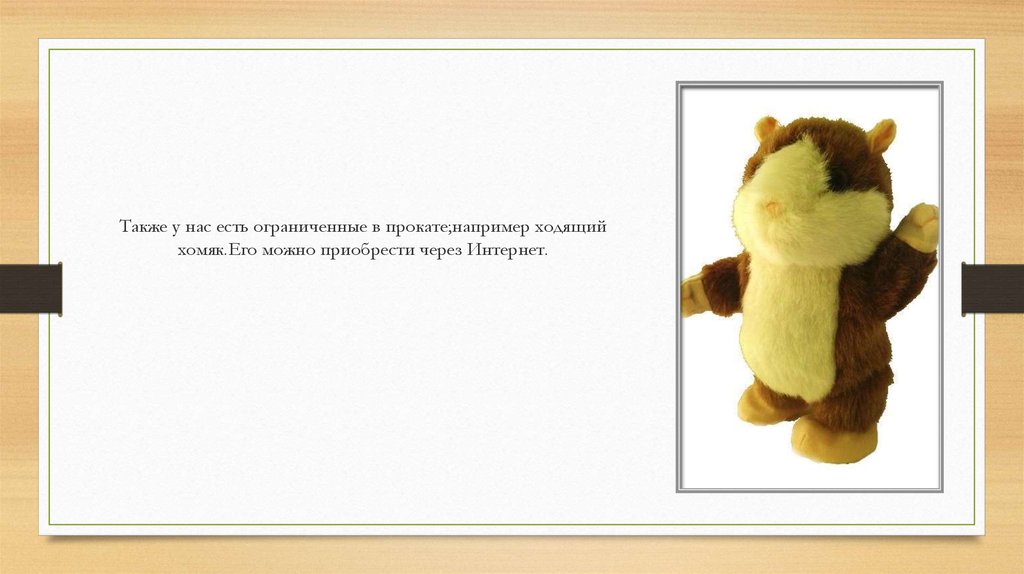 Также у нас есть ограниченные в прокате;например ходящий хомяк.Его можно приобрести через Интернет.